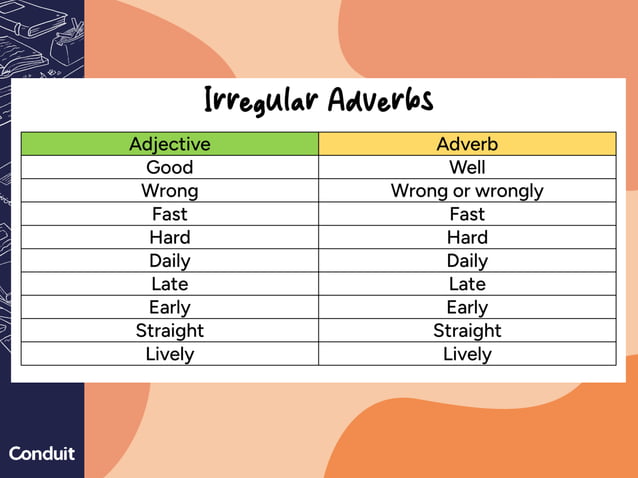 Irregular Adverbs

| Adjective | Adverb |
|---|---|
| Good | Well |
| Wrong | Wrong or wrongly |
| Fast | Fast |
| Hard | Hard |
| Daily | Daily |
| Late | Late |
| Early | Early |
| Straight | Straight |
| Lively | Lively |

Conduit